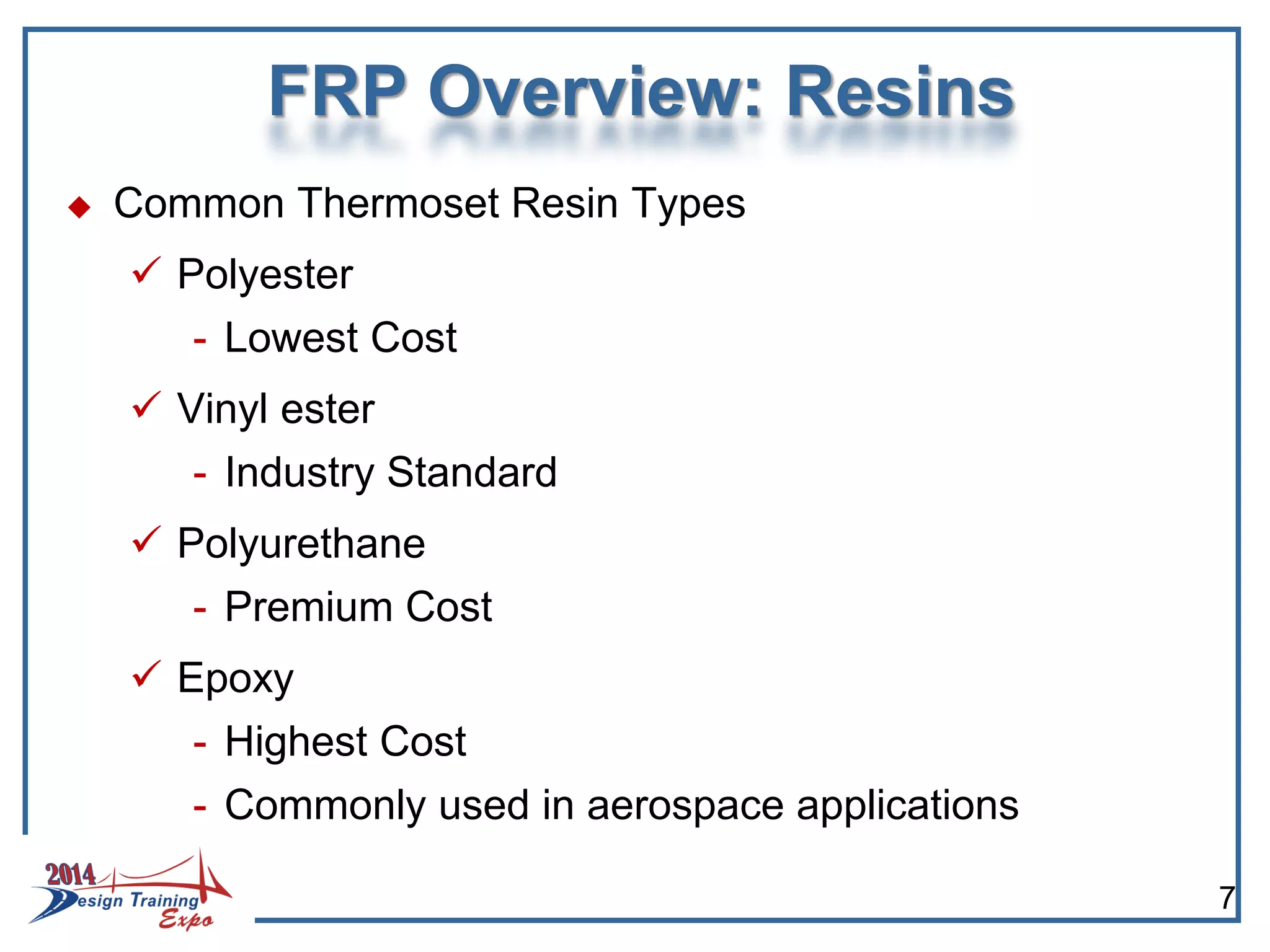 FRP Overview: Resins

◆ Common Thermoset Resin Types

✓ Polyester

- Lowest Cost

✓ Vinyl ester

- Industry Standard

✓ Polyurethane

- Premium Cost

✓ Epoxy

- Highest Cost

- Commonly used in aerospace applications

2014 Design Training Expo

7